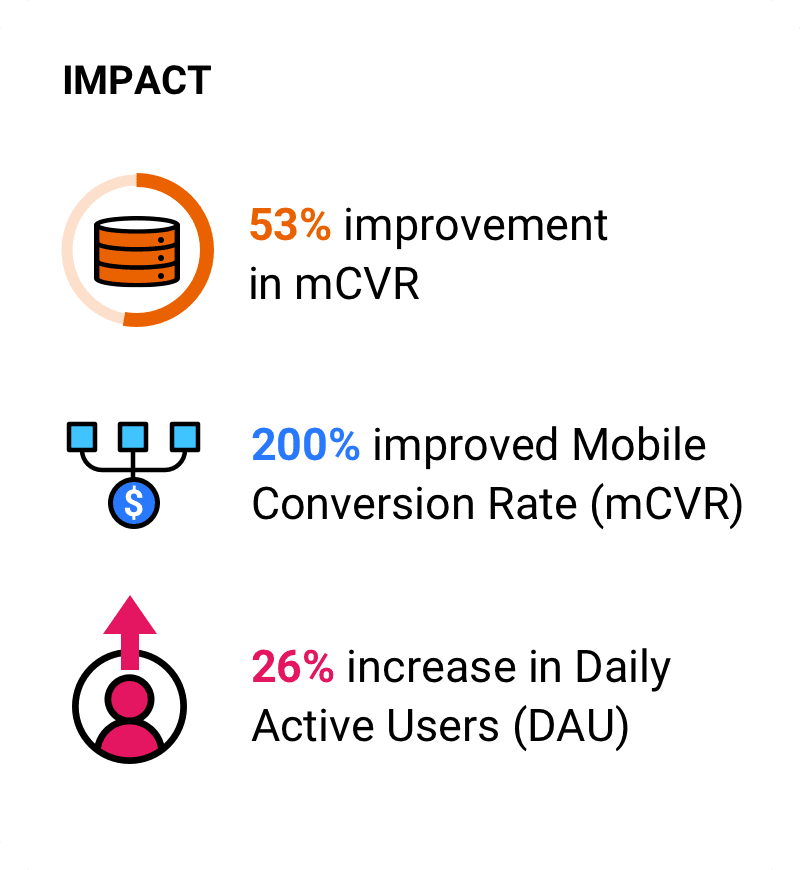 IMPACT

53% improvement in mCVR

200% improved Mobile Conversion Rate (mCVR)

26% increase in Daily Active Users (DAU)